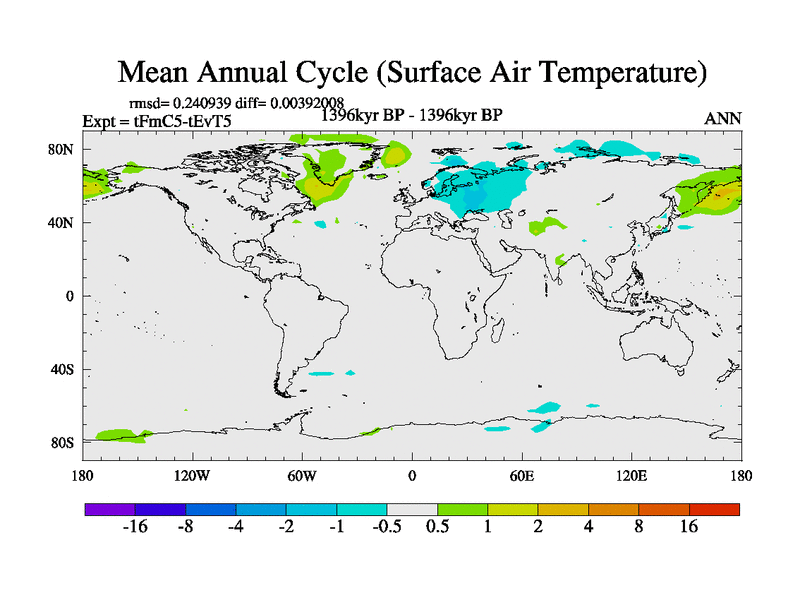 Mean Annual Cycle (Surface Air Temperature)

rmsd= 0.240939 diff= 0.00392008
Expt = tFmC5-tEvT5
1396kyr BP - 1396kyr BP
ANN

80N
40N
0
40S
80S

180
120W
60W
0
60E
120E
180

-16
-8
-4
-2
-1
-0.5
0.5
1
2
4
8
16